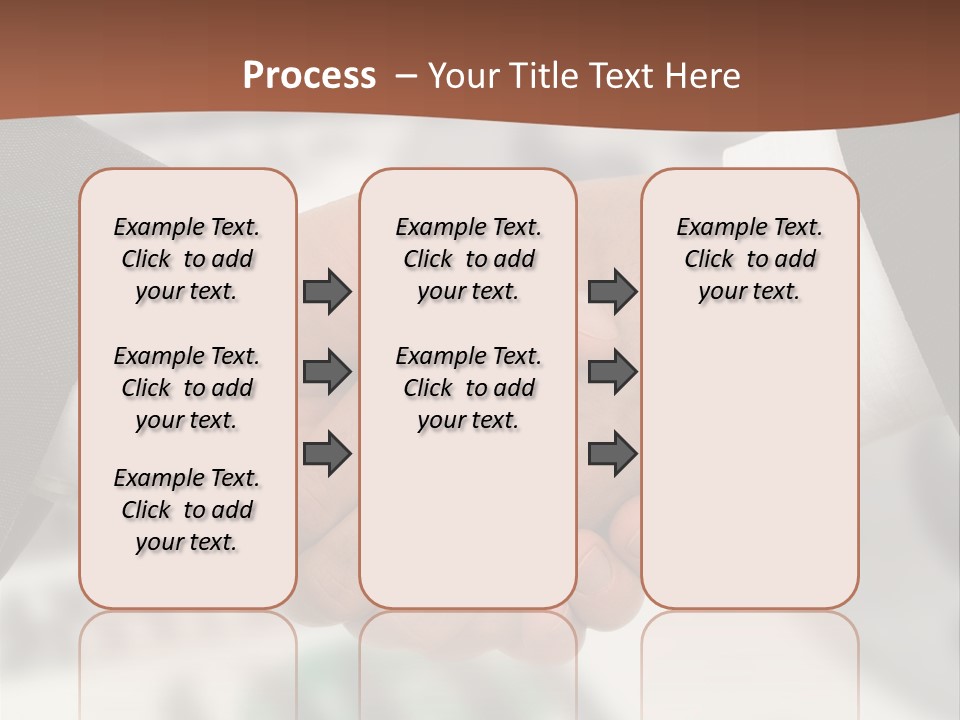 Process – Your Title Text Here

Example Text. Click to add your text.

Example Text. Click to add your text.

Example Text. Click to add your text.

Example Text. Click to add your text.

Example Text. Click to add your text.

Example Text. Click to add your text.